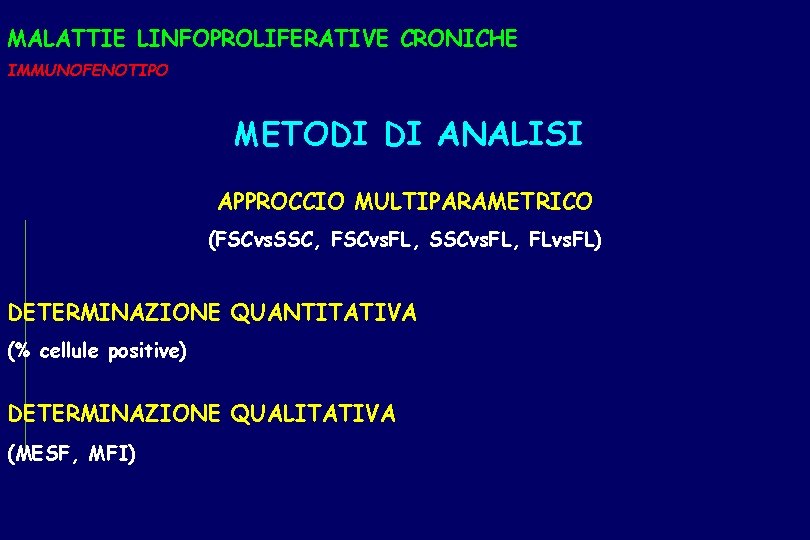 MALATTIE LINFOPROLIFERATIVE CRONICHE
IMMUNOFENOTIPO

METODI DI ANALISI

APPROCCIO MULTIPARAMETRICO
(FSCvsSSC, FSCvsFL, SSCvsFL, FLvsFL)

DETERMINAZIONE QUANTITATIVA
(% cellule positive)

DETERMINAZIONE QUALITATIVA
(MESF, MFI)